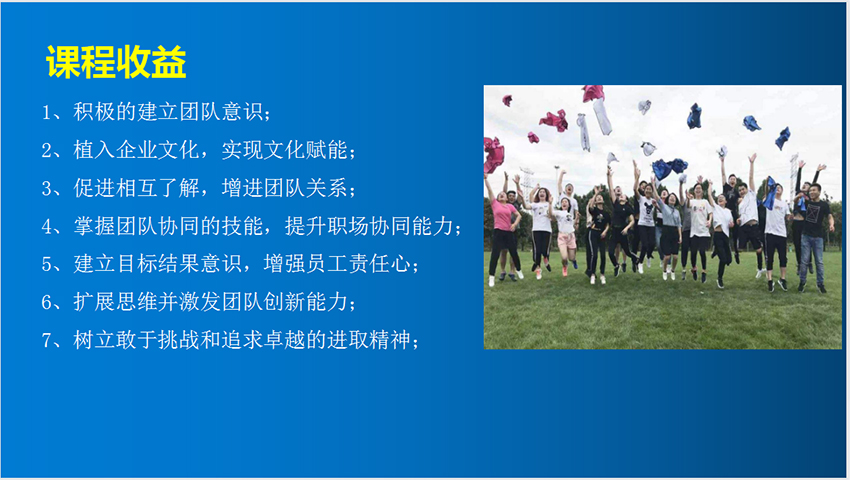 课程收益

1、积极的建立团队意识；

2、植入企业文化，实现文化赋能；

3、促进相互了解，增进团队关系；

4、掌握团队协同的技能，提升职场协同能力；

5、建立目标结果意识，增强员工责任心；

6、扩展思维并激发团队创新能力；

7、树立敢于挑战和追求卓越的进取精神；